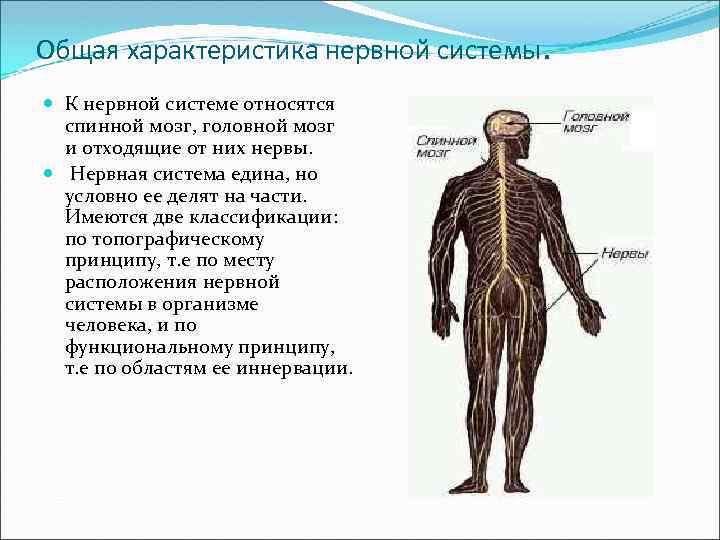 Общая характеристика нервной системы.

К нервной системе относятся спинной мозг, головной мозг и отходящие от них нервы.

Нервная система едина, но условно ее делят на части. Имеются две классификации: по топографическому принципу, т.е по месту расположения нервной системы в организме человека, и по функциональному принципу, т.е по областям ее иннервации.

Головной мозг

Спинной мозг

Нервы